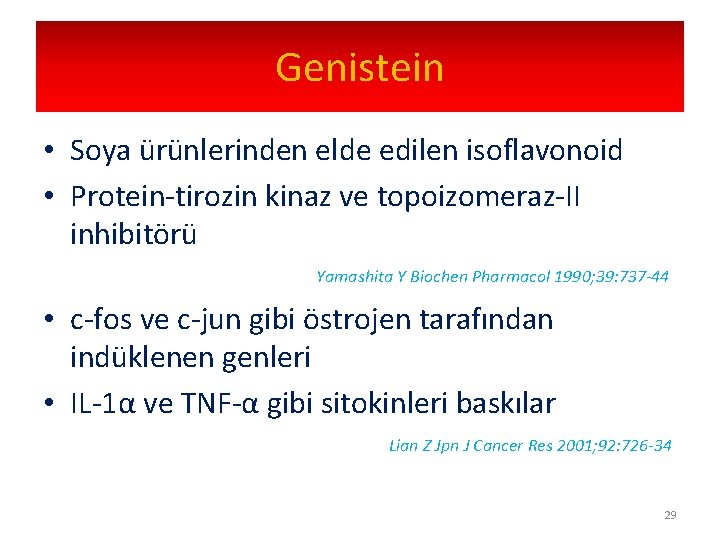 Genistein

• Soya ürünlerinden elde edilen isoflavonoid
• Protein-tirozin kinaz ve topoizomeraz-II inhibitörü

Yamashita Y Biochen Pharmacol 1990;39:737-44

• c-fos ve c-jun gibi östrojen tarafından indüklenen genleri
• IL-1α ve TNF-α gibi sitokinleri baskılar

Lian Z Jpn J Cancer Res 2001;92:726-34

29